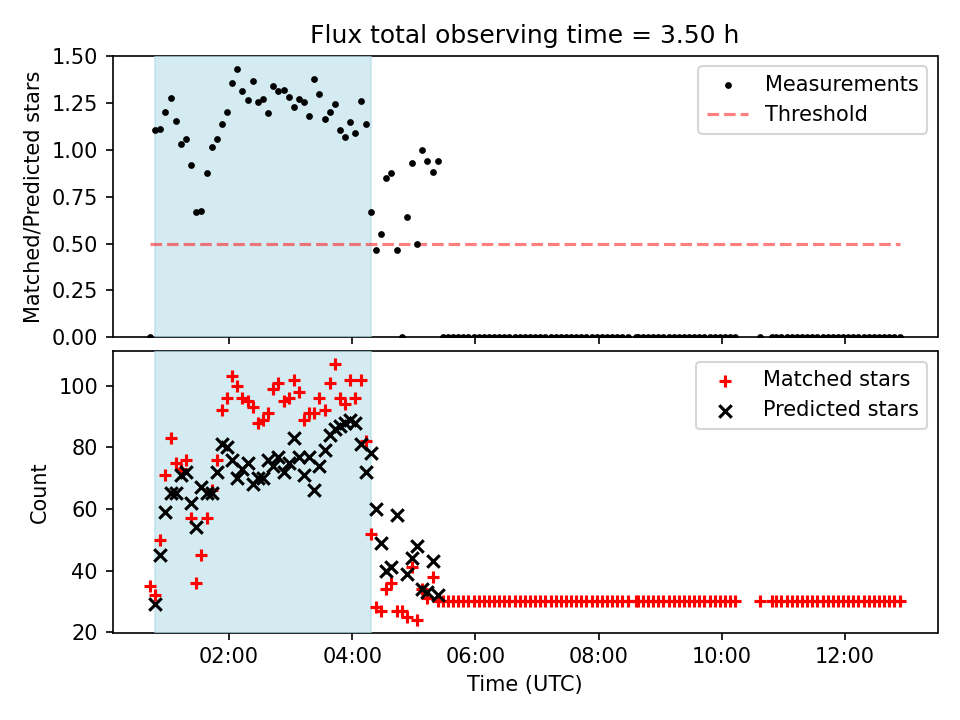 Flux total observing time = 3.50 h

Matched/Predicted stars

1.50
1.25
1.00
0.75
0.50
0.25
0.00

Measurements
Threshold

Count

100
80
60
40
20

Matched stars
Predicted stars

02:00
04:00
06:00
08:00
10:00
12:00

Time (UTC)